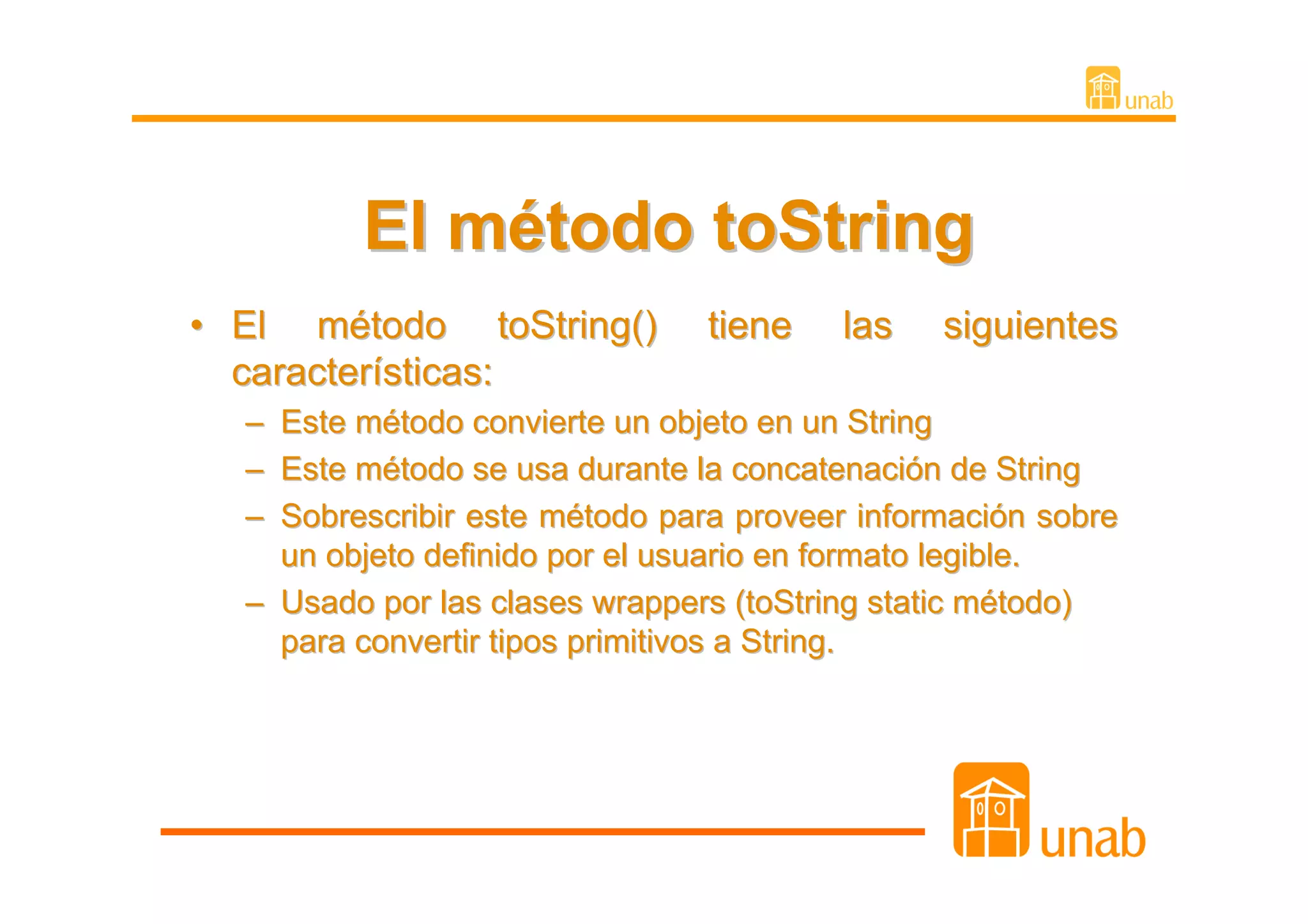 unab

El método toString

• El método toString() tiene las siguientes características:
– Este método convierte un objeto en un String
– Este método se usa durante la concatenación de String
– Sobrescribir este método para proveer información sobre un objeto definido por el usuario en formato legible.
– Usado por las clases wrappers (toString static método) para convertir tipos primitivos a String.

unab